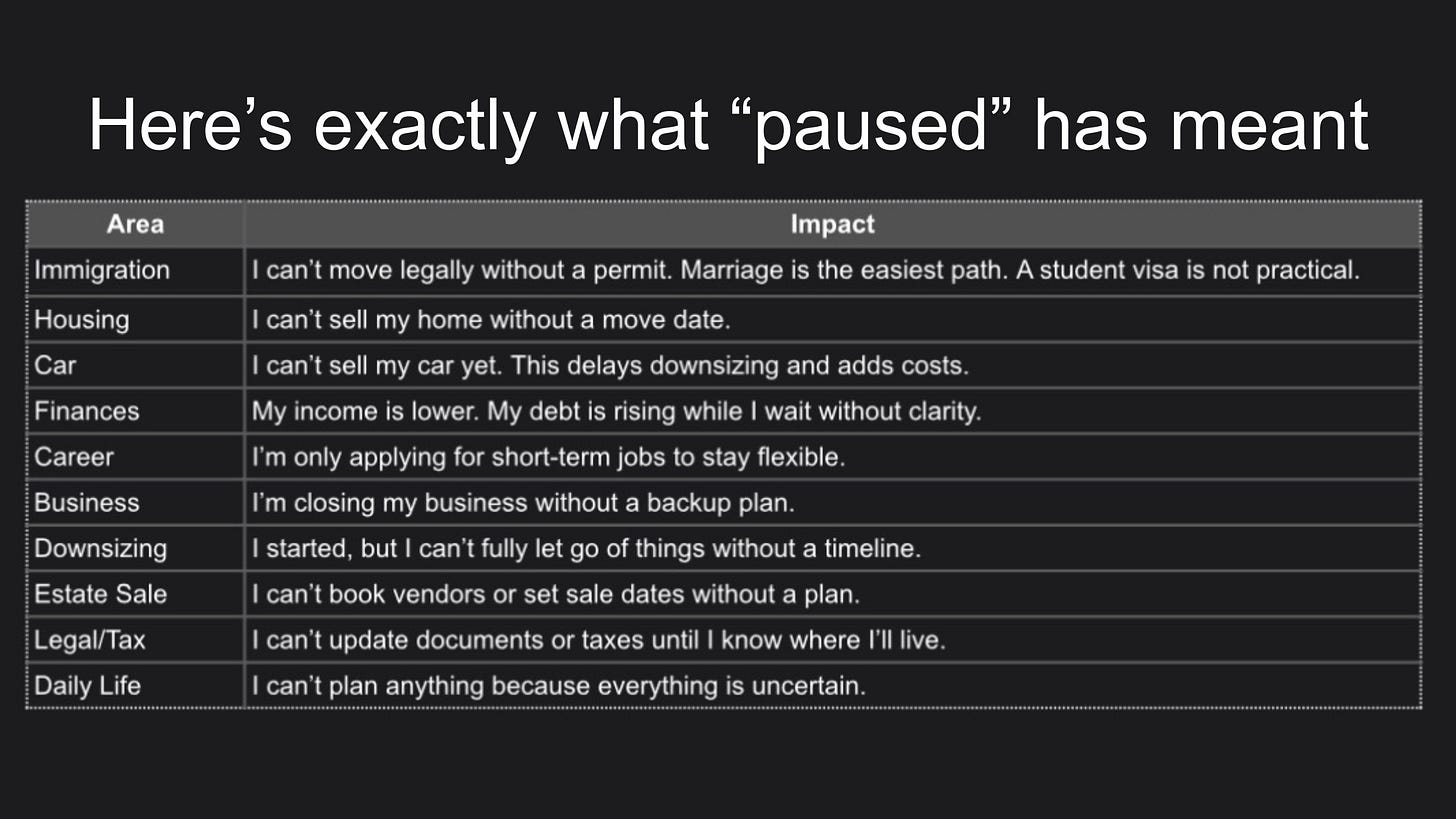 Here’s exactly what “paused” has meant

| Area | Impact |
|---|---|
| Immigration | I can’t move legally without a permit. Marriage is the easiest path. A student visa is not practical. |
| Housing | I can’t sell my home without a move date. |
| Car | I can’t sell my car yet. This delays downsizing and adds costs. |
| Finances | My income is lower. My debt is rising while I wait without clarity. |
| Career | I’m only applying for short-term jobs to stay flexible. |
| Business | I’m closing my business without a backup plan. |
| Downsizing | I started, but I can’t fully let go of things without a timeline. |
| Estate Sale | I can’t book vendors or set sale dates without a plan. |
| Legal/Tax | I can’t update documents or taxes until I know where I’ll live. |
| Daily Life | I can’t plan anything because everything is uncertain. |